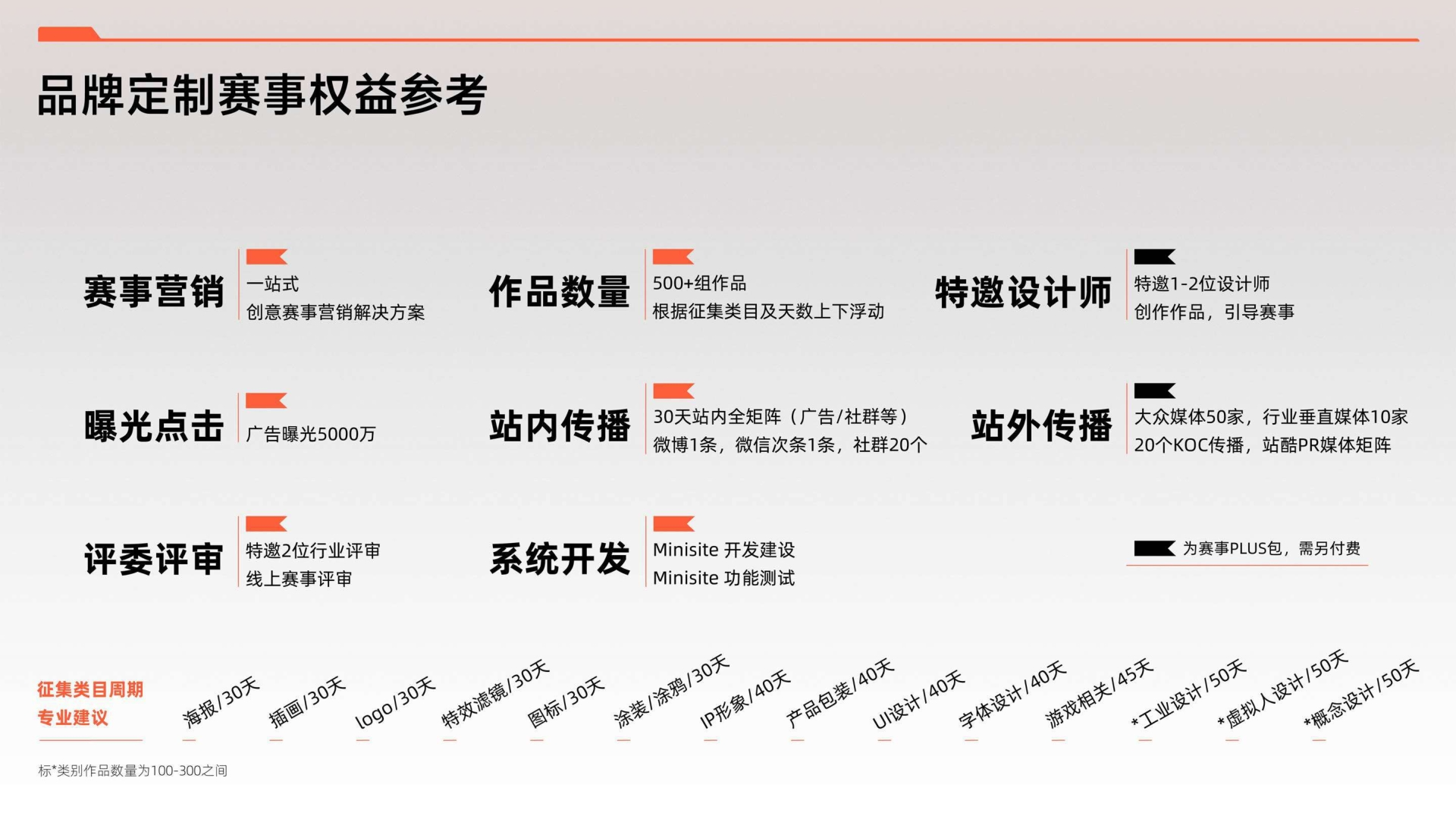 品牌定制赛事权益参考

赛事营销
一站式
创意赛事营销解决方案

作品数量
500+组作品
根据征集类目及天数上下浮动

特邀设计师
特邀1-2位设计师
创作作品，引导赛事

曝光点击
广告曝光5000万

站内传播
30天站内全矩阵（广告/社群等）
微博1条，微信次条1条，社群20个

站外传播
大众媒体50家，行业垂直媒体10家
20个KOC传播，站酷PR媒体矩阵

评委评审
特邀2位行业评审
线上赛事评审

系统开发
Minisite 开发建设
Minisite 功能测试

为赛事PLUS包，需另付费

征集类目周期
专业建议

海报/30天
插画/30天
logo/30天
特效滤镜/30天
图标/30天
涂装/涂鸦/30天
IP形象/40天
产品包装/40天
UI设计/40天
字体设计/40天
游戏相关/45天
*工业设计/50天
*虚拟人设计/50天
*概念设计/50天

标*类别作品数量为100-300之间